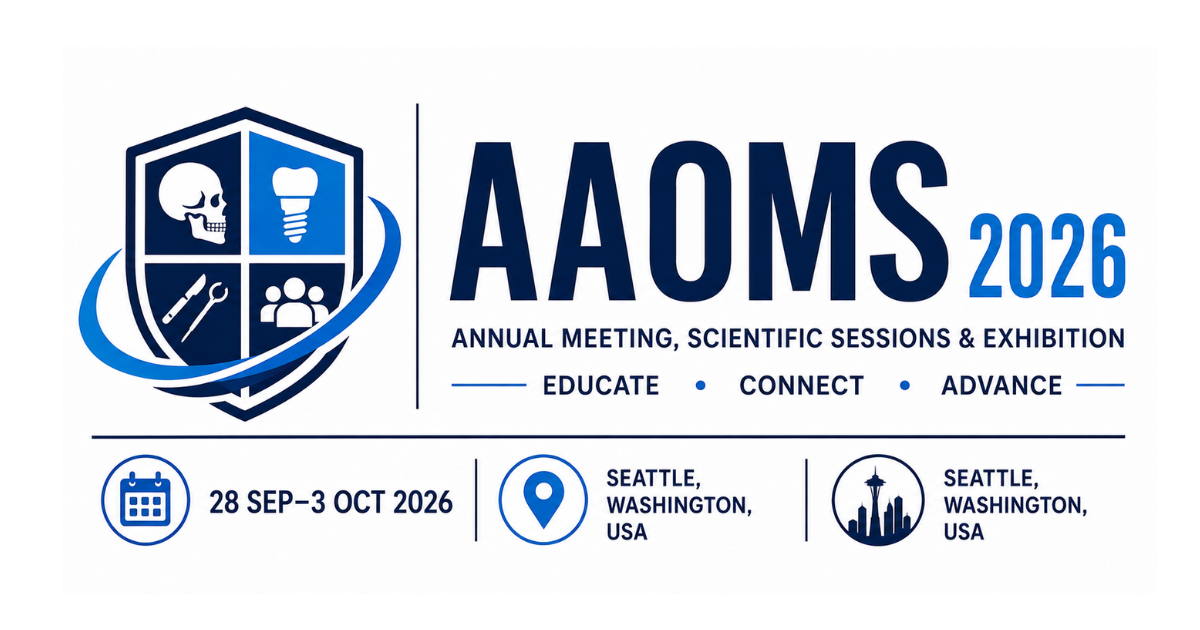 AAOMS 2026

ANNUAL MEETING, SCIENTIFIC SESSIONS & EXHIBITION

EDUCATE • CONNECT • ADVANCE

28 SEP–3 OCT 2026

SEATTLE, WASHINGTON, USA

SEATTLE, WASHINGTON, USA